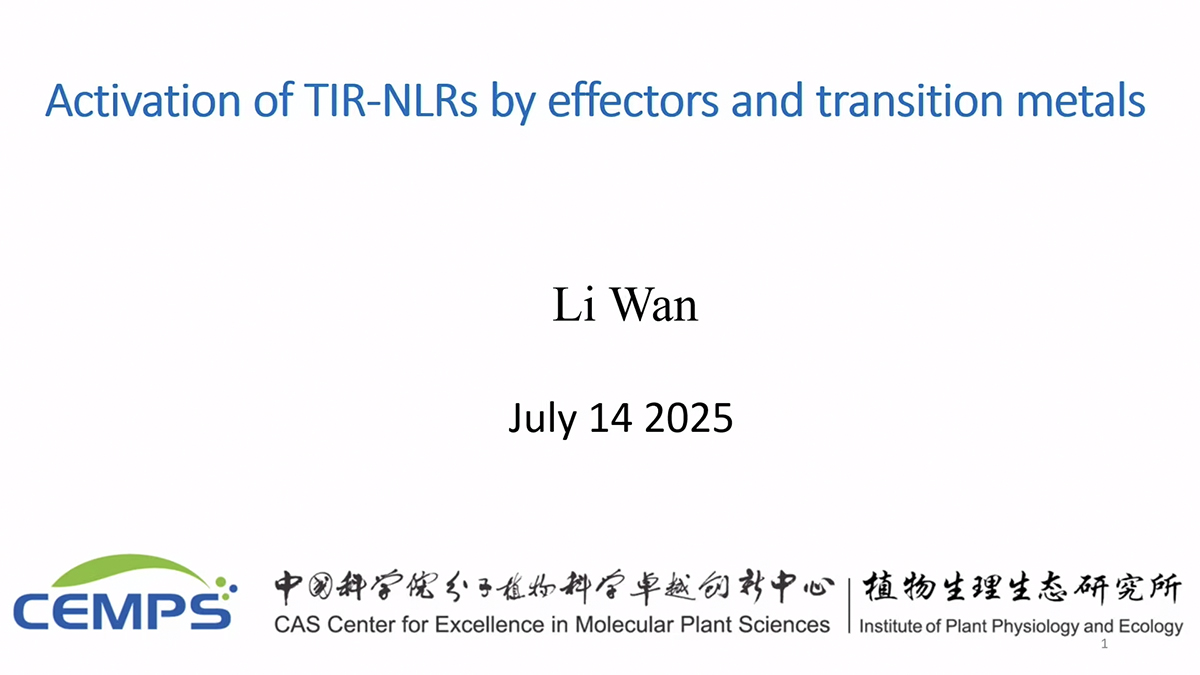 Activation of TIR-NLRs by effectors and transition metals

Li Wan

July 14 2025

CEMPS

中国科学院分子植物科学卓越创新中心
CAS Center for Excellence in Molecular Plant Sciences

植物生理生态研究所
Institute of Plant Physiology and Ecology

1